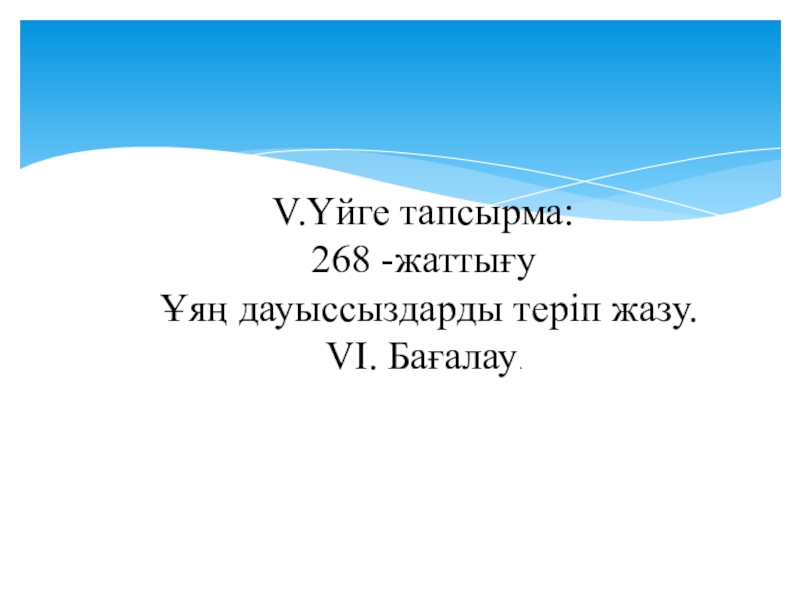 V.Үйге тапсырма:
268 -жаттығу
Ұяң дауыссыздарды теріп жазу.
VI. Бағалау.